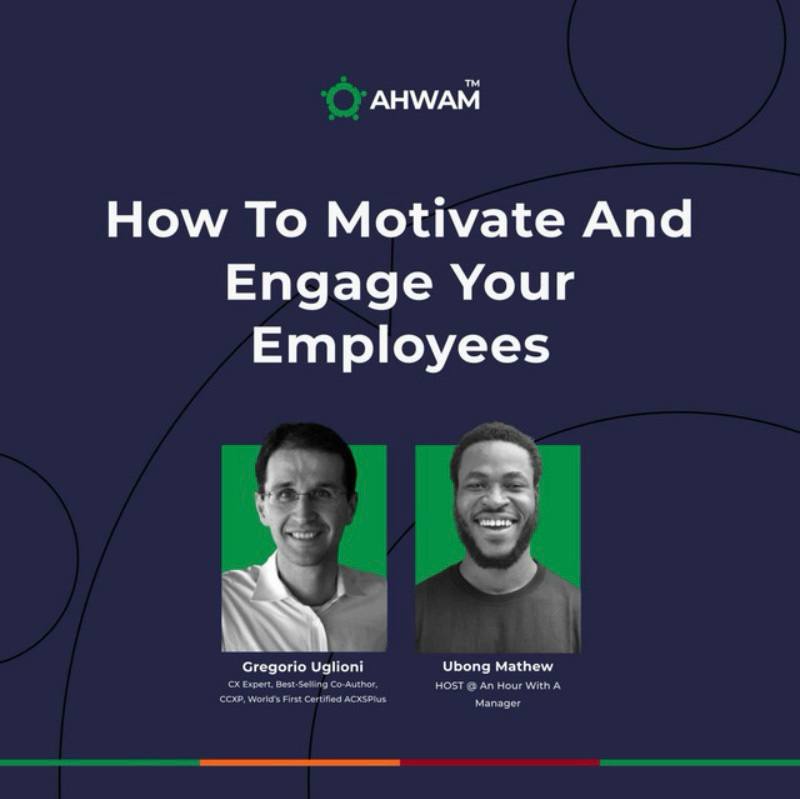 AHWAM™

How To Motivate And Engage Your Employees

Gregorio Uglioni
CX Expert, Best-Selling Co-Author, CCXP, World's First Certified ACXSPlus

Ubong Mathew
HOST @ An Hour With A Manager